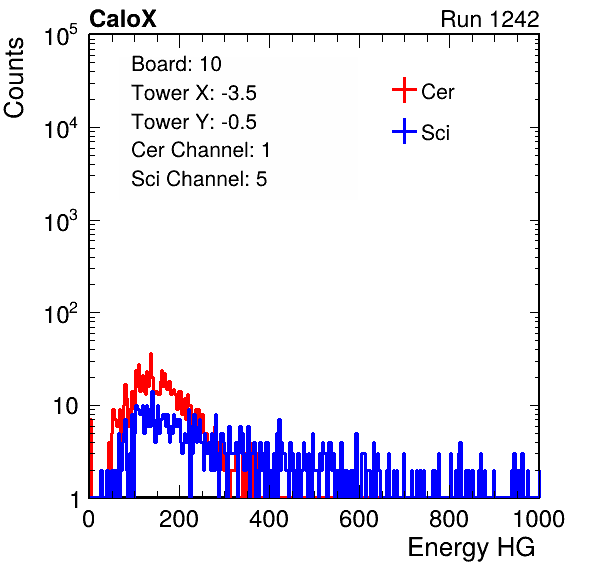 CaloX

Run 1242

Counts

$10^5$

$10^4$

$10^3$

$10^2$

10

1

Board: 10
Tower X: -3.5
Tower Y: -0.5
Cer Channel: 1
Sci Channel: 5

Cer

Sci

0

200

400

600

800

1000

Energy HG